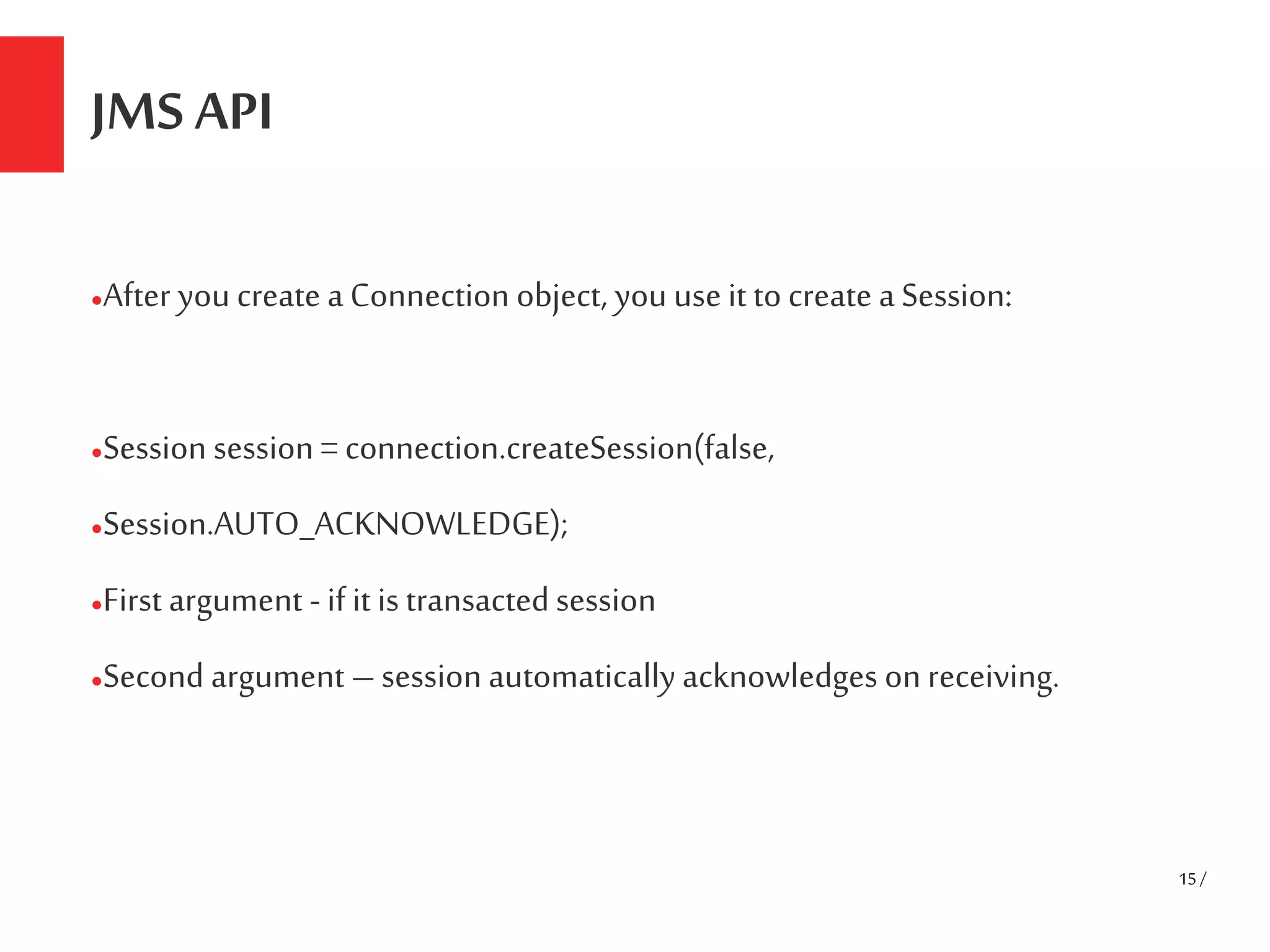 JMS API

•After you create a Connection object, you use it to create a Session:

•Session session = connection.createSession(false,

•Session.AUTO_ACKNOWLEDGE);

•First argument - if it is transacted session

•Second argument – session automatically acknowledges on receiving.

15 /